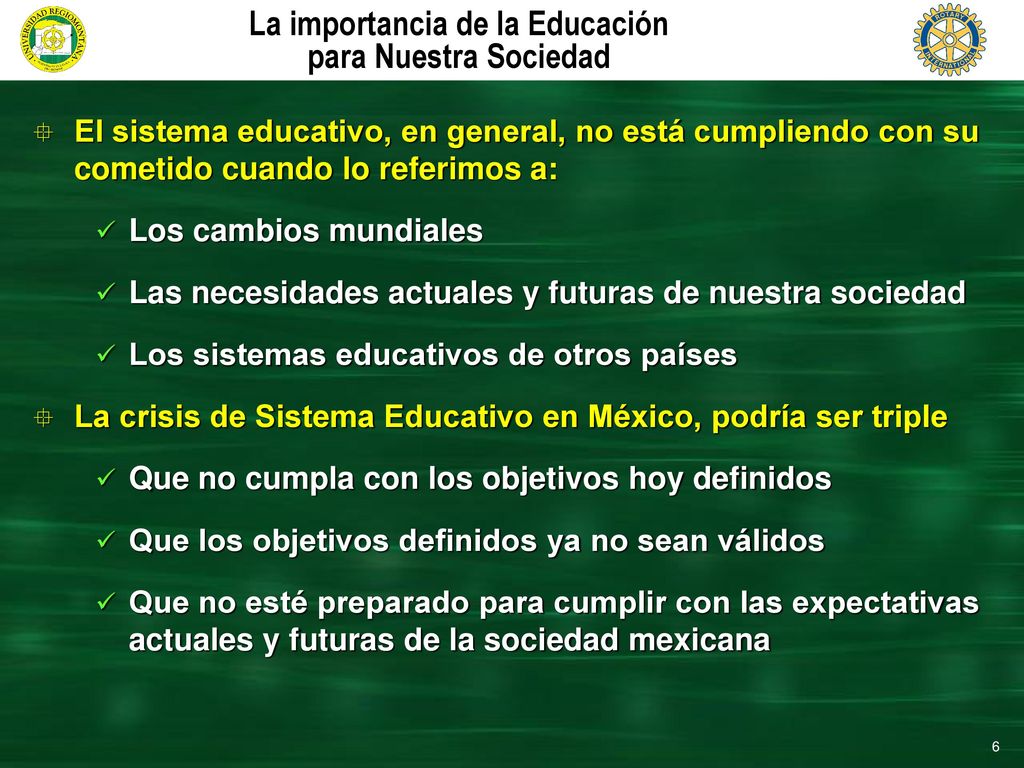 UNIVERSIDAD REGIOMONTANA

La importancia de la Educación para Nuestra Sociedad

ROTARY INTERNATIONAL

El sistema educativo, en general, no está cumpliendo con su cometido cuando lo referimos a:

✓ Los cambios mundiales

✓ Las necesidades actuales y futuras de nuestra sociedad

✓ Los sistemas educativos de otros países

La crisis de Sistema Educativo en México, podría ser triple

✓ Que no cumpla con los objetivos hoy definidos

✓ Que los objetivos definidos ya no sean válidos

✓ Que no esté preparado para cumplir con las expectativas actuales y futuras de la sociedad mexicana

6